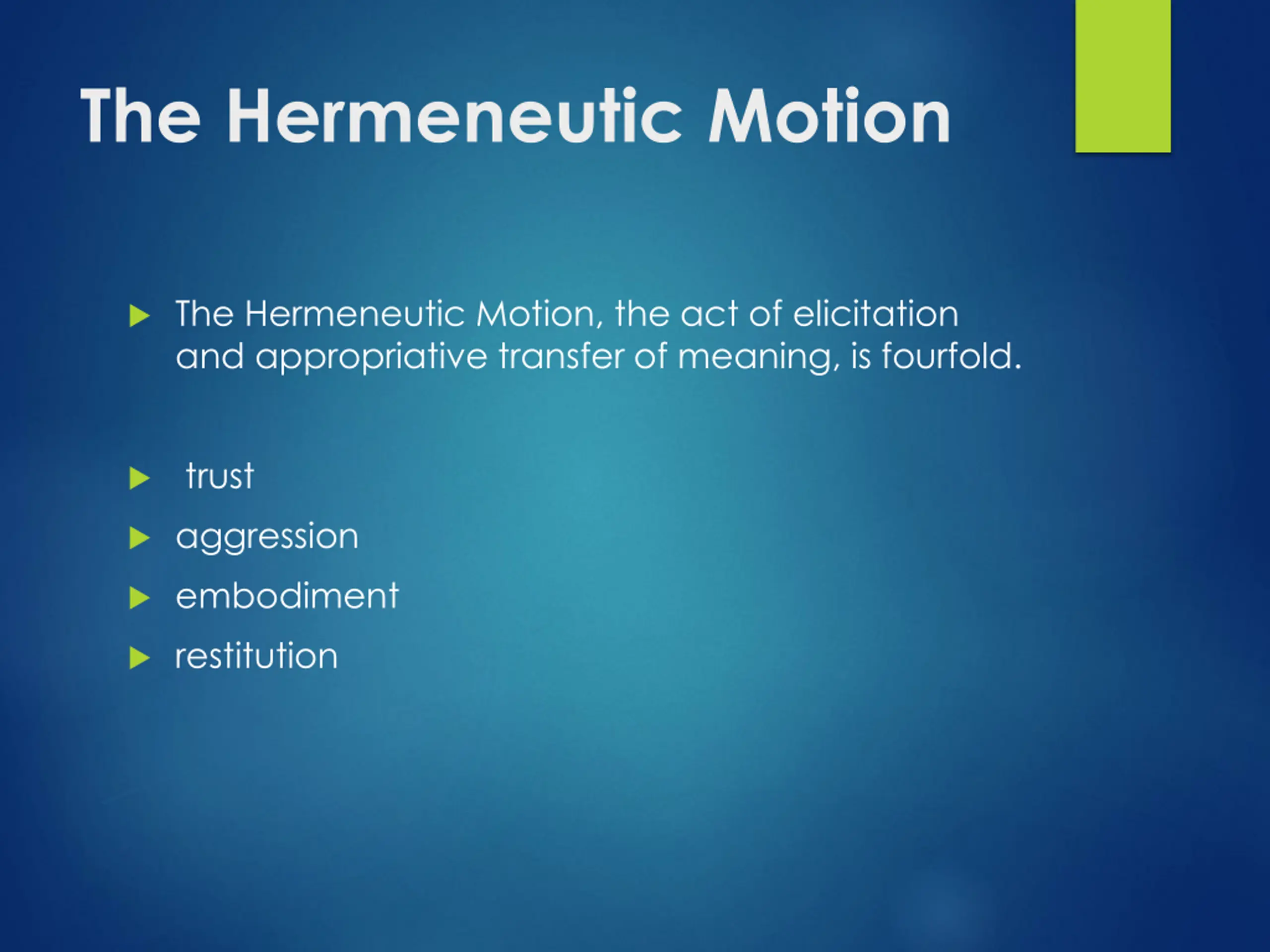 The Hermeneutic Motion

The Hermeneutic Motion, the act of elicitation and appropriative transfer of meaning, is fourfold.

trust

aggression

embodiment

restitution